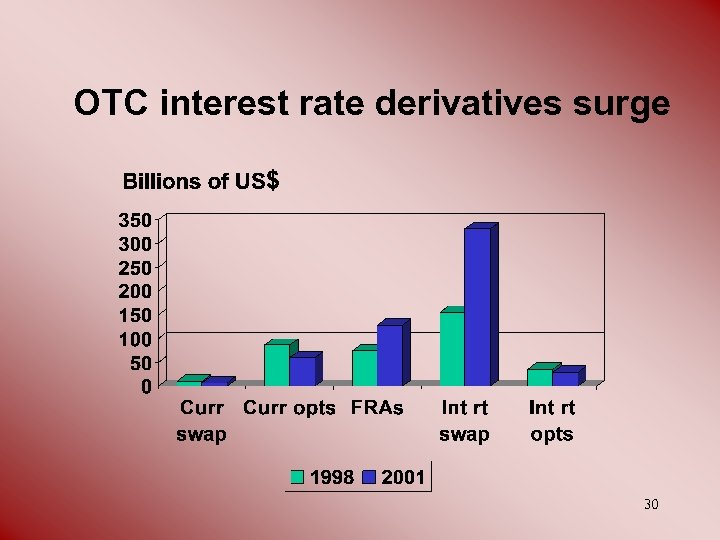 OTC interest rate derivatives surge

Billions of US$

350
300
250
200
150
100
50
0

Curr swap
Curr opts
FRAs
Int rt swap
Int rt opts

1998 2001

30